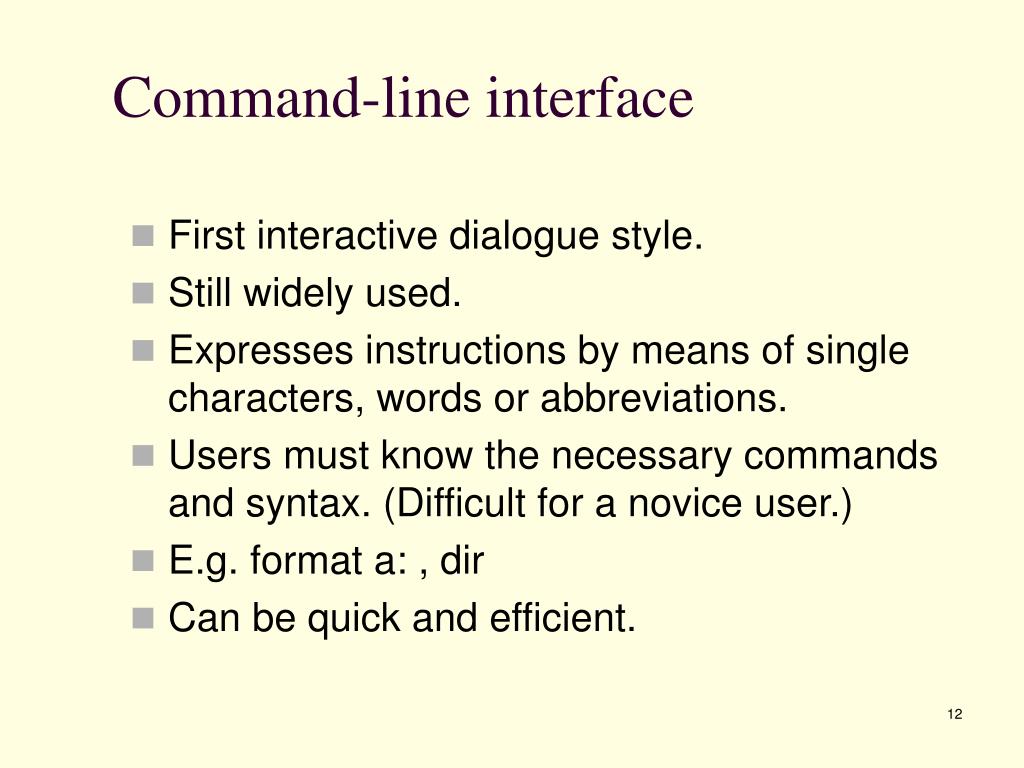 Command-line interface

- First interactive dialogue style.
- Still widely used.
- Expresses instructions by means of single characters, words or abbreviations.
- Users must know the necessary commands and syntax. (Difficult for a novice user.)
- E.g. format a: , dir
- Can be quick and efficient.

12